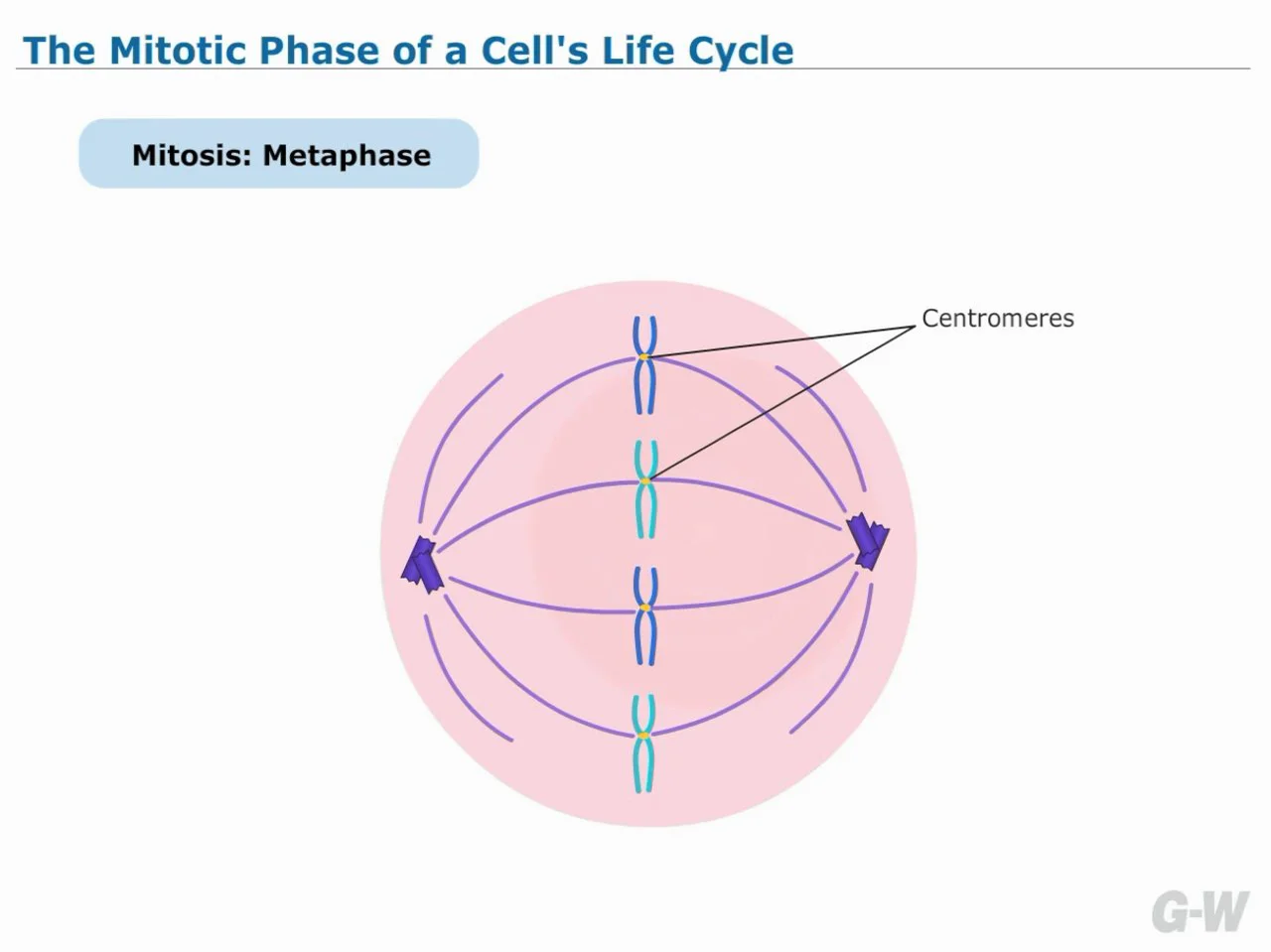 The Mitotic Phase of a Cell's Life Cycle

Mitosis: Metaphase

Centromeres

G-W